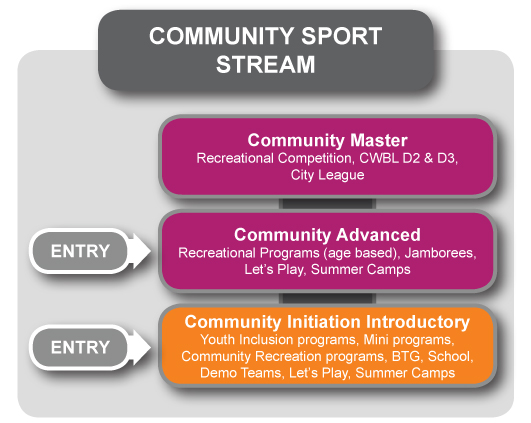 COMMUNITY SPORT STREAM

Community Master
Recreational Competition, CWBL D2 & D3, City League

ENTRY

Community Advanced
Recreational Programs (age based), Jamborees, Let's Play, Summer Camps

ENTRY

Community Initiation Introductory
Youth Inclusion programs, Mini programs, Community Recreation programs, BTG, School, Demo Teams, Let's Play, Summer Camps